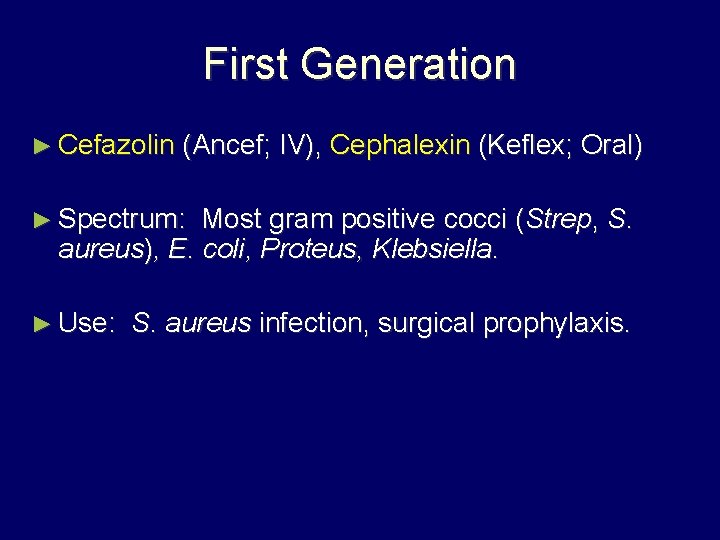 First Generation

► Cefazolin (Ancef; IV), Cephalexin (Keflex; Oral)

► Spectrum: Most gram positive cocci (Strep, S. aureus), E. coli, Proteus, Klebsiella.

► Use: S. aureus infection, surgical prophylaxis.